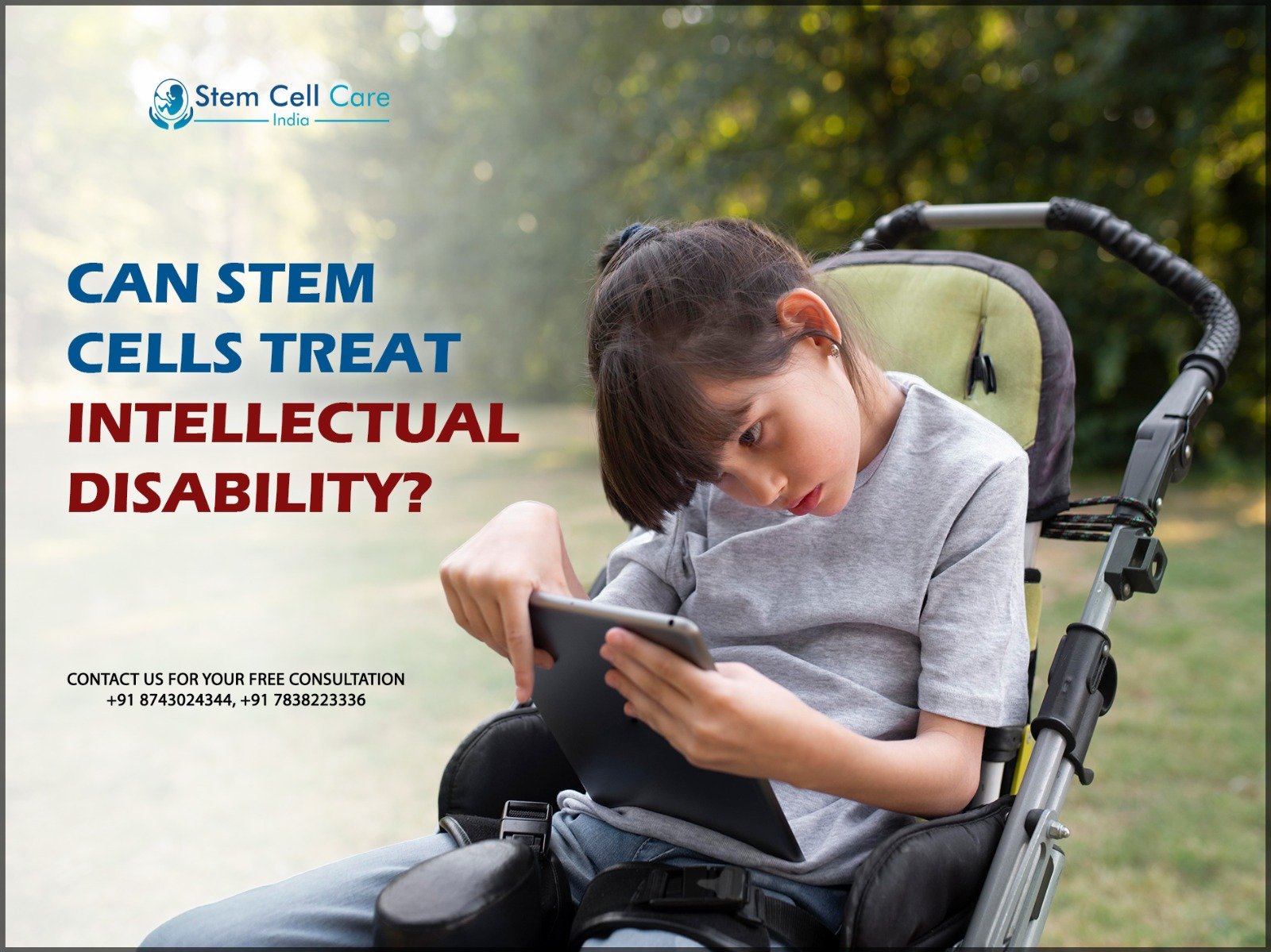 Stem Cell Care
India

CAN STEM CELLS TREAT INTELLECTUAL DISABILITY?

CONTACT US FOR YOUR FREE CONSULTATION
+91 8743024344, +91 7838223336